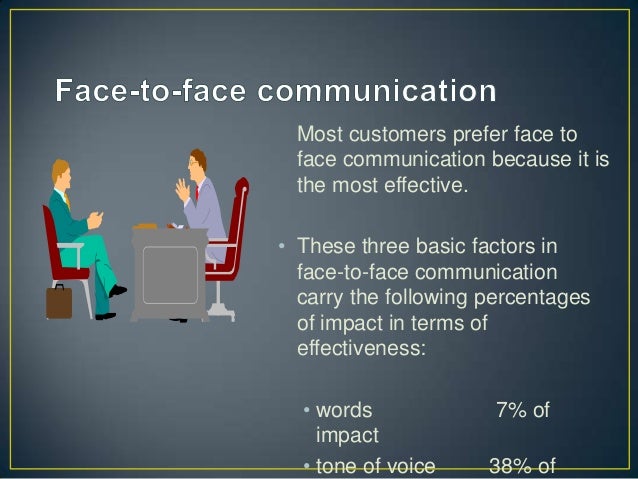 Face-to-face communication

Most customers prefer face to face communication because it is the most effective.

• These three basic factors in face-to-face communication carry the following percentages of impact in terms of effectiveness:

• words 7% of impact

• tone of voice 38% of